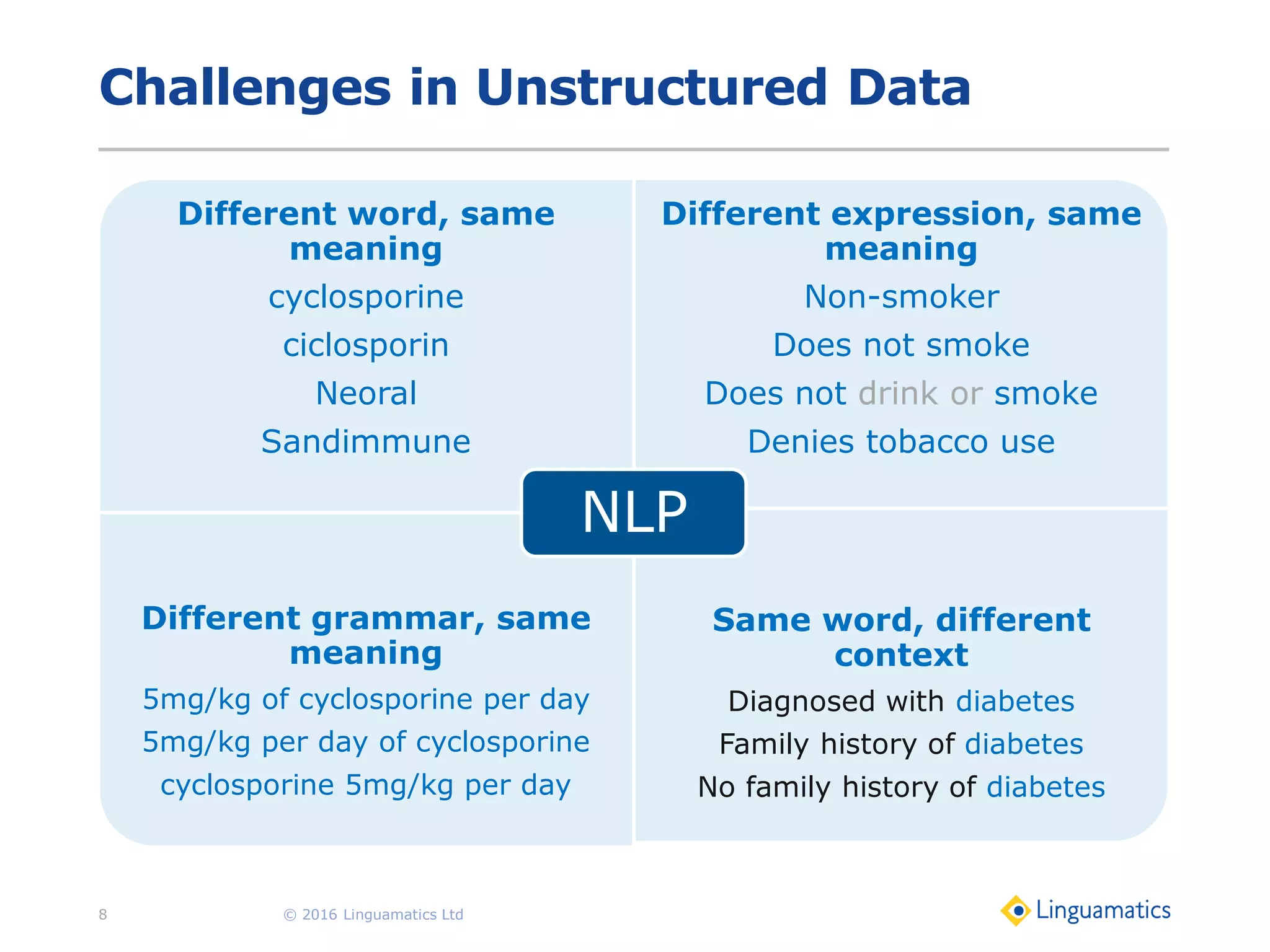 Challenges in Unstructured Data

Different word, same meaning

cyclosporine

ciclosporin

Neoral

Sandimmune

Different expression, same meaning

Non-smoker

Does not smoke

Does not drink or smoke

Denies tobacco use

NLP

Different grammar, same meaning

5mg/kg of cyclosporine per day

5mg/kg per day of cyclosporine

cyclosporine 5mg/kg per day

Same word, different context

Diagnosed with diabetes

Family history of diabetes

No family history of diabetes

8

© 2016 Linguamatics Ltd

Linguamatics